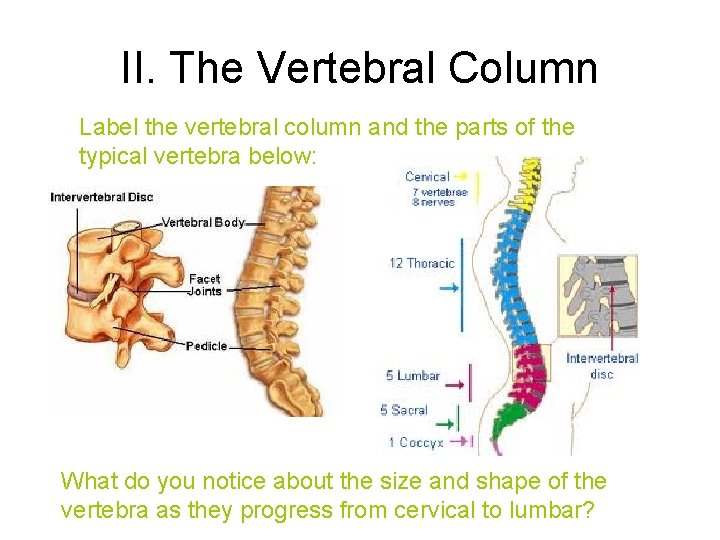 II. The Vertebral Column

Label the vertebral column and the parts of the typical vertebra below:

Intervertebral Disc

Vertebral Body

Facet Joints

Pedicle

Cervical
7 vertebrae
8 nerves

12 Thoracic

5 Lumbar

5 Sacral

1 Coccyx

Intervertebral disc

What do you notice about the size and shape of the vertebra as they progress from cervical to lumbar?